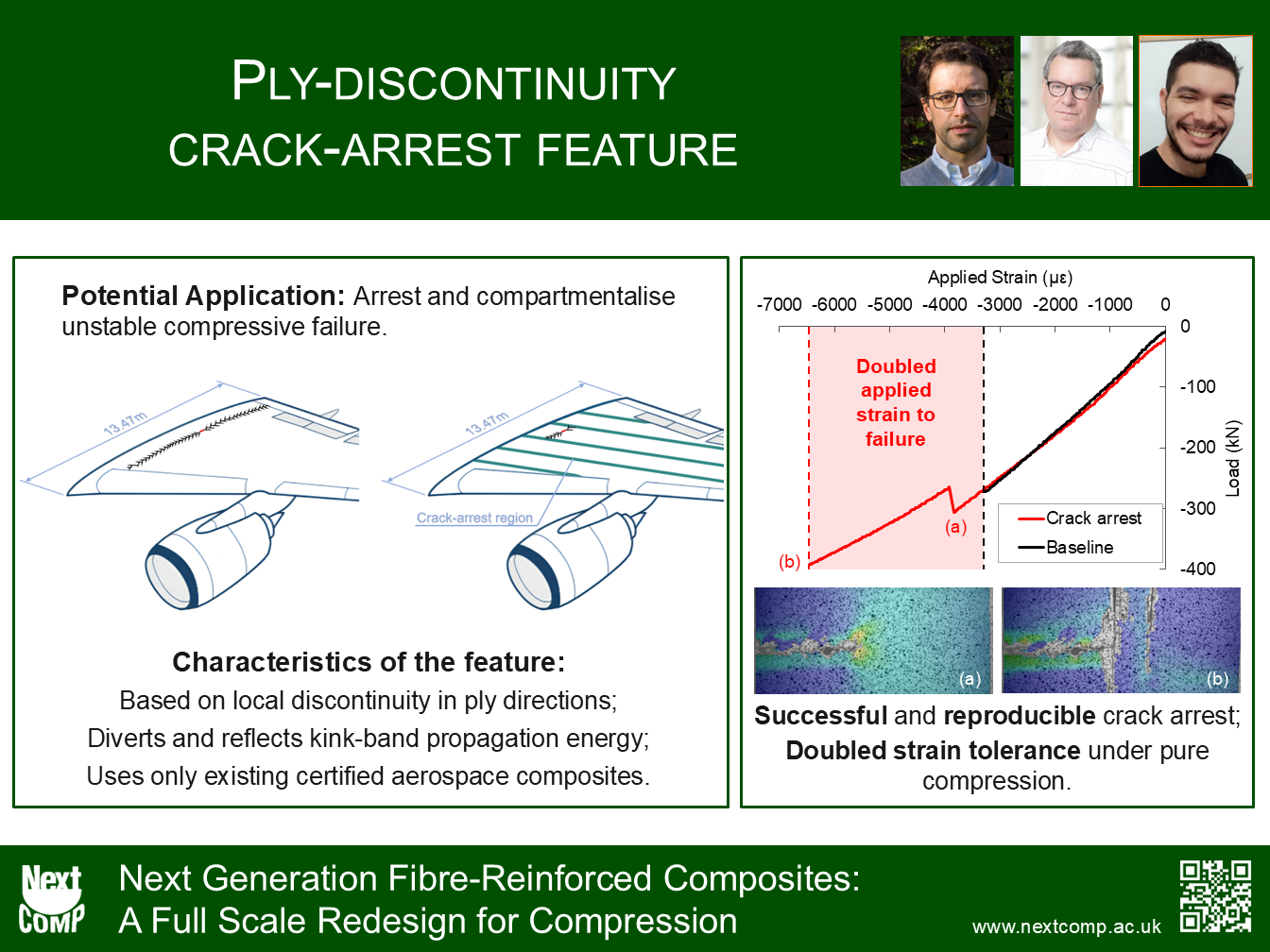 PLY-DISCONTINUITY CRACK-ARREST FEATURE

**Potential Application:** Arrest and compartmentalise unstable compressive failure.

13.47m

13.47m

Crack-arrest region

**Characteristics of the feature:**
Based on local discontinuity in ply directions;
Diverts and reflects kink-band propagation energy;
Uses only existing certified aerospace composites.

Applied Strain (με)

-7000 -6000 -5000 -4000 -3000 -2000 -1000 0

0
-100
-200
-300
-400

Load (kN)

Doubled applied strain to failure

(a)

(b)

Crack arrest
Baseline

(a)

(b)

**Successful** and **reproducible** crack arrest;
**Doubled strain tolerance** under pure compression.

Next COMP

Next Generation Fibre-Reinforced Composites:
A Full Scale Redesign for Compression

www.nextcomp.ac.uk